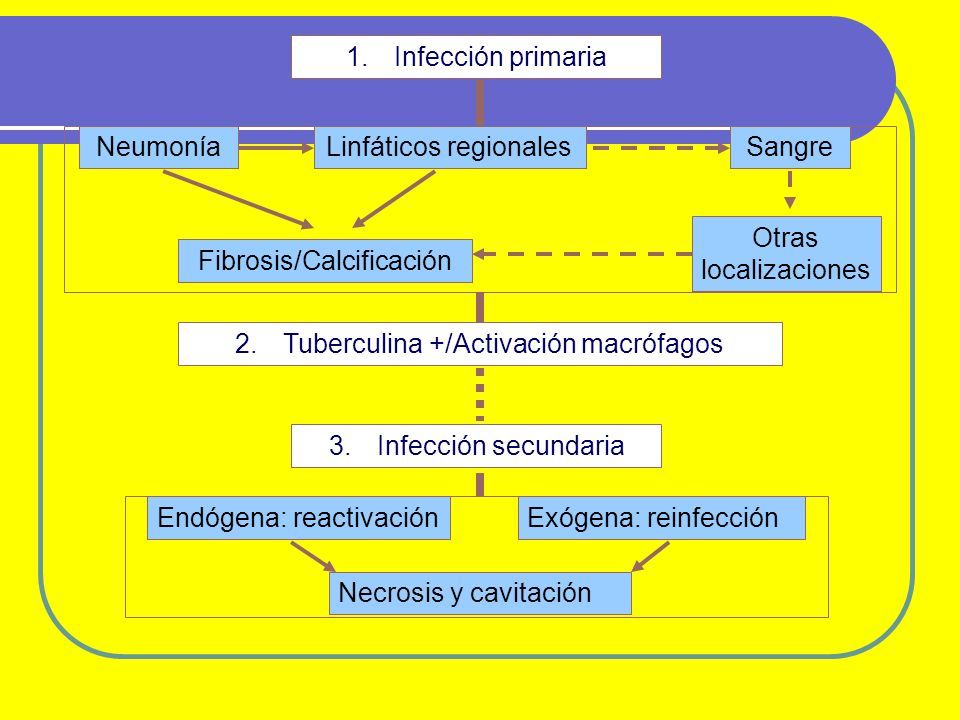 1. Infección primaria

Neumonía

Linfáticos regionales

Sangre

Fibrosis/Calcificación

Otras localizaciones

2. Tuberculina +/Activación macrófagos

3. Infección secundaria

Endógena: reactivación

Exógena: reinfección

Necrosis y cavitación